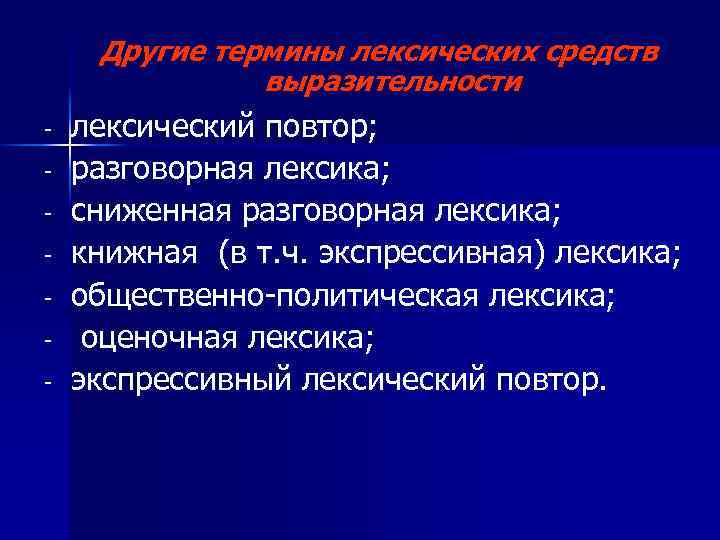 Другие термины лексических средств выразительности

- лексический повтор;
- разговорная лексика;
- сниженная разговорная лексика;
- книжная (в т.ч. экспрессивная) лексика;
- общественно-политическая лексика;
- оценочная лексика;
- экспрессивный лексический повтор.